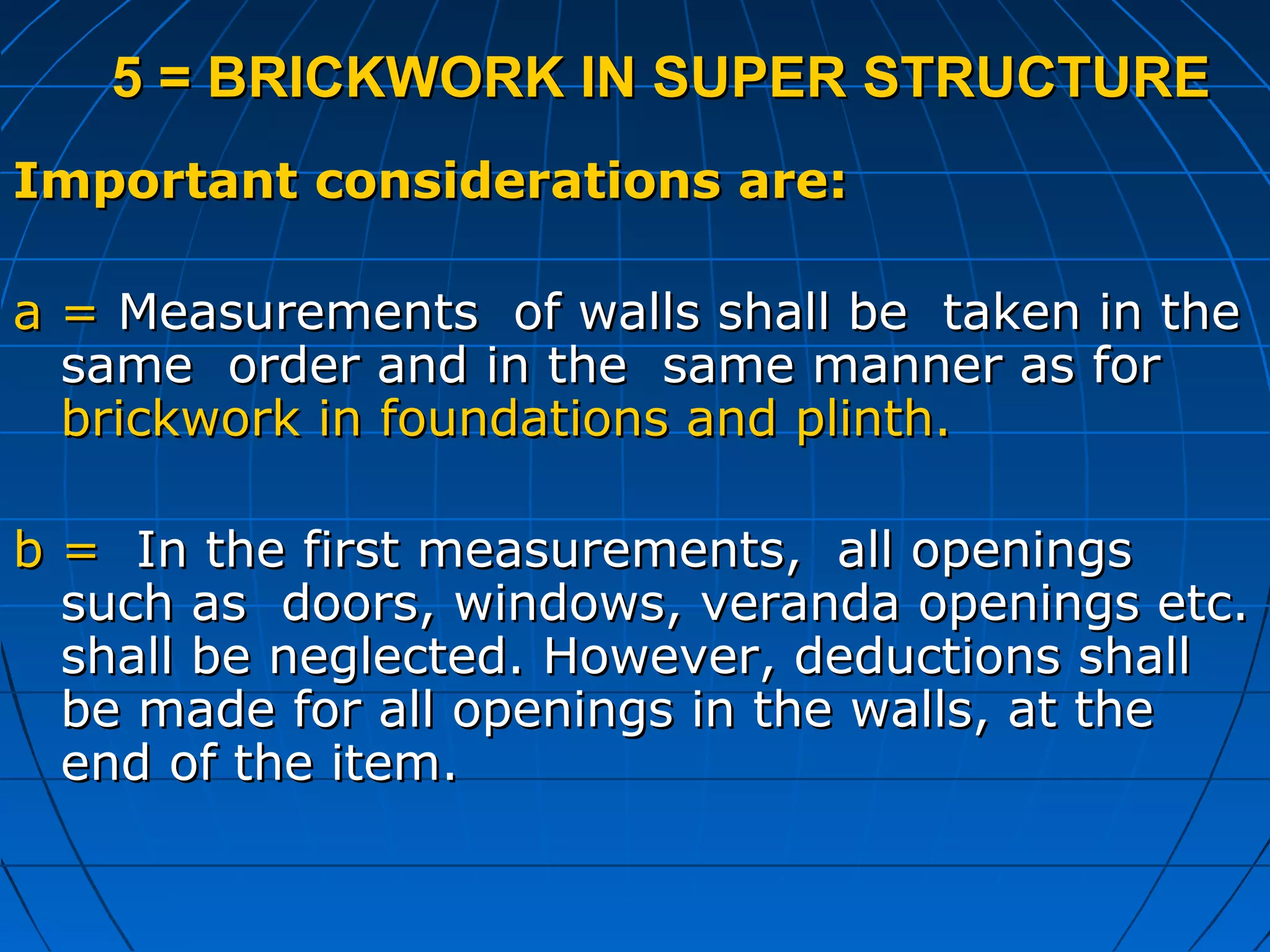 5 = BRICKWORK IN SUPER STRUCTURE

Important considerations are:

a = Measurements of walls shall be taken in the same order and in the same manner as for brickwork in foundations and plinth.

b = In the first measurements, all openings such as doors, windows, veranda openings etc. shall be neglected. However, deductions shall be made for all openings in the walls, at the end of the item.